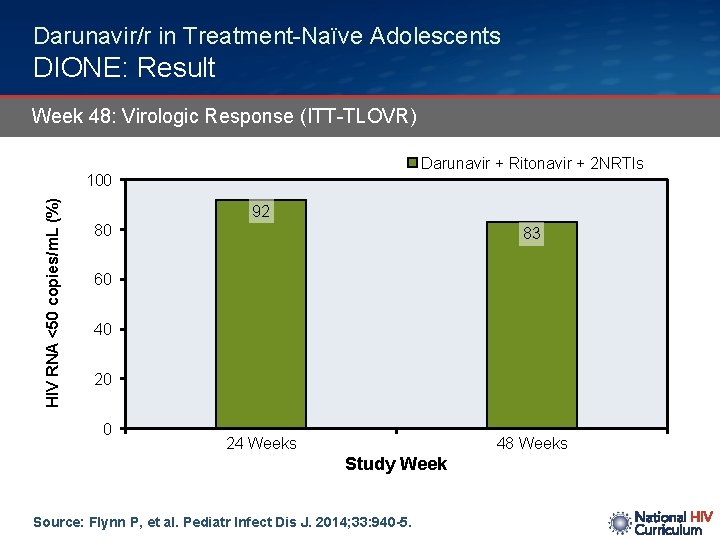 Darunavir/r in Treatment-Naïve Adolescents
DIONE: Result

Week 48: Virologic Response (ITT-TLOVR)

Darunavir + Ritonavir + 2NRTIs

HIV RNA <50 copies/mL (%)

100
80
60
40
20
0

92
83

24 Weeks
48 Weeks

Study Week

Source: Flynn P, et al. Pediatr Infect Dis J. 2014;33:940-5.

National HIV Curriculum